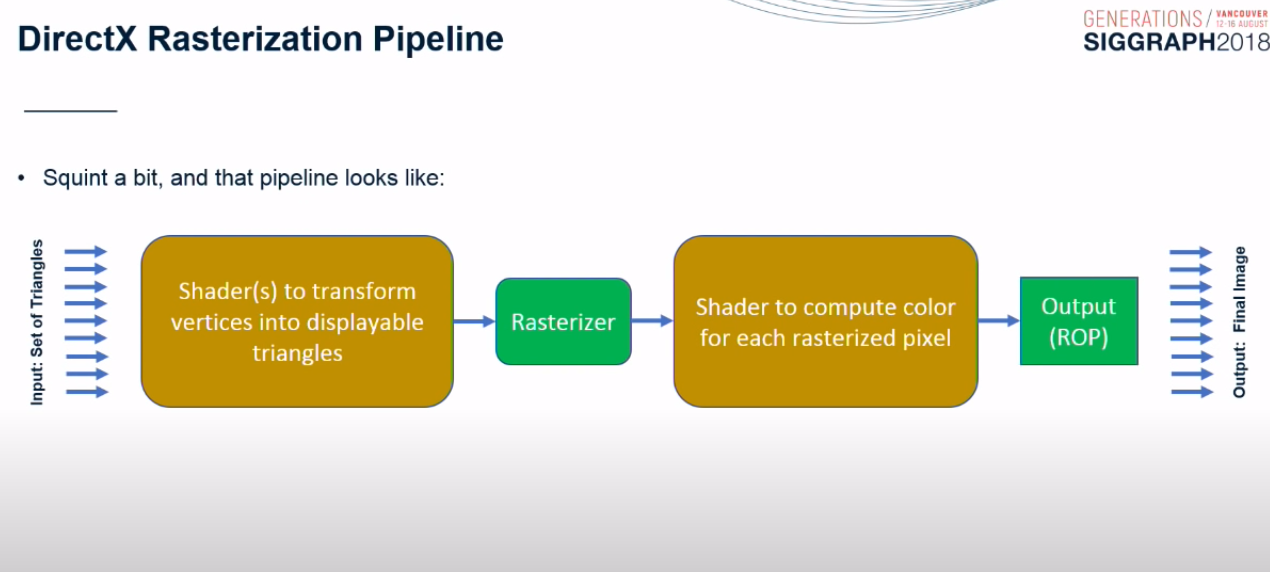 DirectX Rasterization Pipeline

GENERATIONS / VANCOUVER 12-16 AUGUST
SIGGRAPH2018

• Squint a bit, and that pipeline looks like:

Input: Set of Triangles

Shader(s) to transform vertices into displayable triangles

Rasterizer

Shader to compute color for each rasterized pixel

Output (ROP)

Output: Final Image